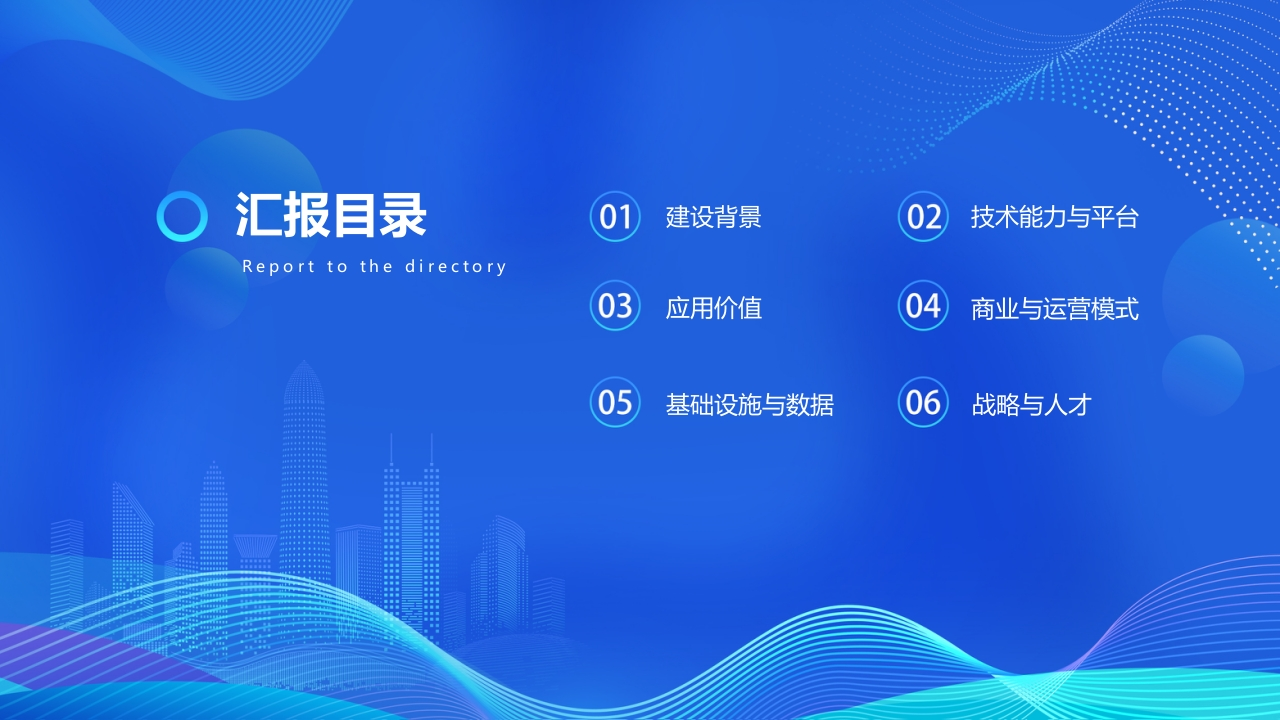 汇报目录
Report to the directory

01 建设背景

02 技术能力与平台

03 应用价值

04 商业与运营模式

05 基础设施与数据

06 战略与人才